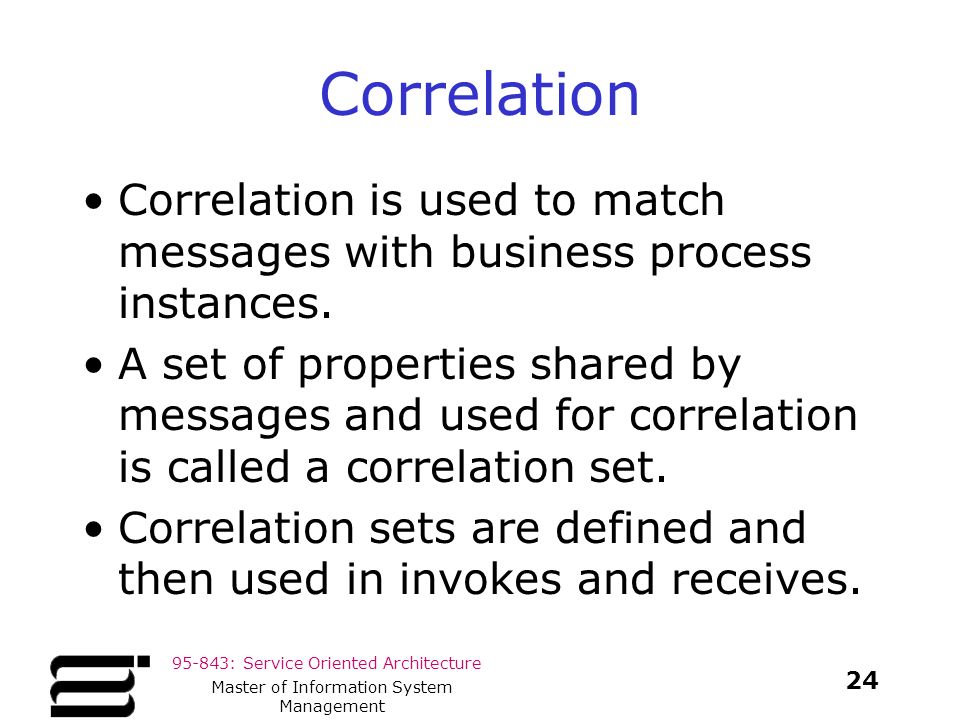 Correlation

• Correlation is used to match messages with business process instances.
• A set of properties shared by messages and used for correlation is called a correlation set.
• Correlation sets are defined and then used in invokes and receives.

95-843: Service Oriented Architecture

Master of Information System Management

24